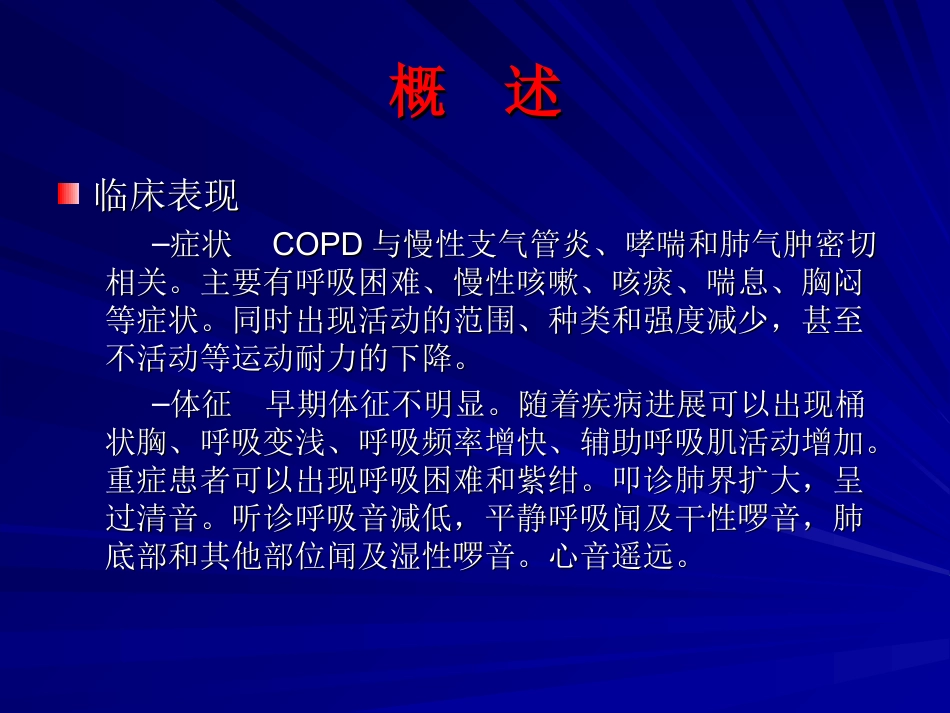 概　述

临床表现

–症状　COPD 与慢性支气管炎、哮喘和肺气肿密切相关。主要有呼吸困难、慢性咳嗽、咳痰、喘息、胸闷等症状。同时出现活动的范围、种类和强度减少，甚至不活动等运动耐力的下降。

–体征　早期体征不明显。随着疾病进展可以出现桶状胸、呼吸变浅、呼吸频率增快、辅助呼吸肌活动增加。重症患者可以出现呼吸困难和紫绀。叩诊肺界扩大，呈过清音。听诊呼吸音减低，平静呼吸闻及干性啰音，肺底部和其他部位闻及湿性啰音。心音遥远。